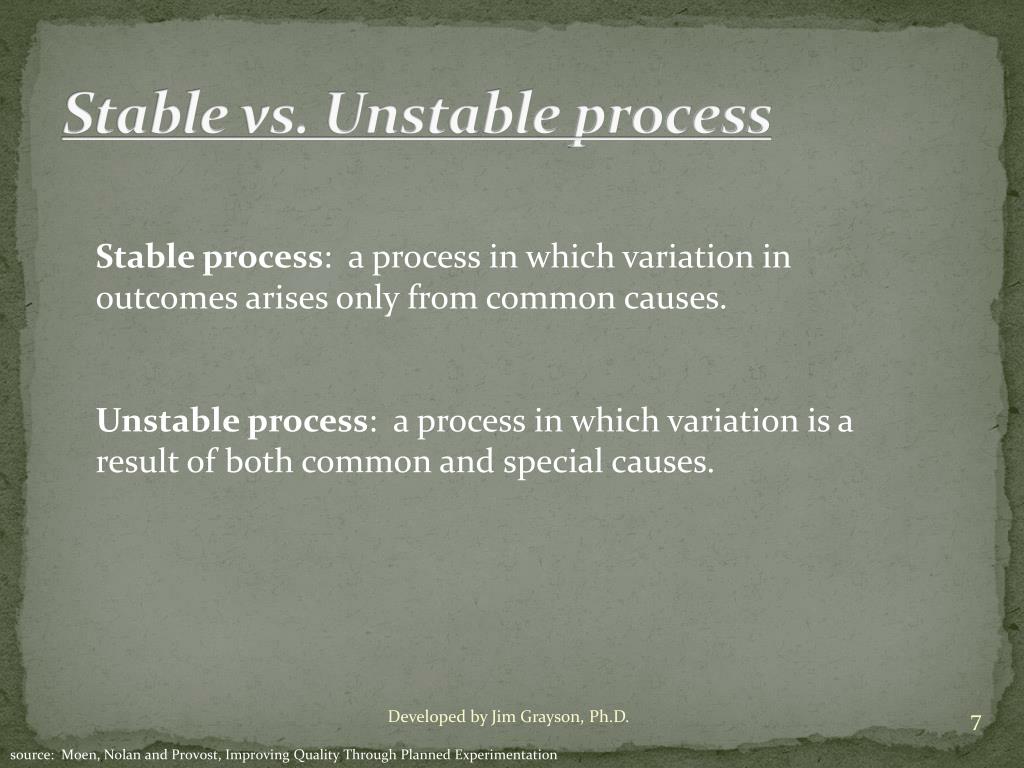 Stable vs. Unstable process

Stable process: a process in which variation in outcomes arises only from common causes.

Unstable process: a process in which variation is a result of both common and special causes.

Developed by Jim Grayson, Ph.D.

7

source: Moen, Nolan and Provost, Improving Quality Through Planned Experimentation